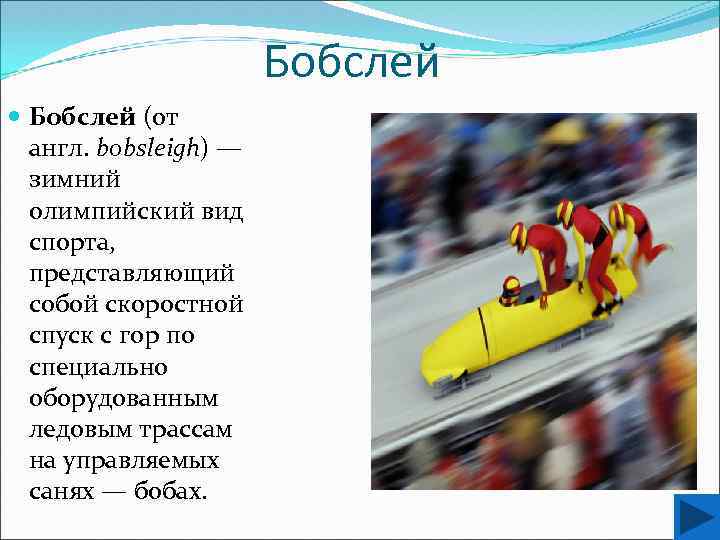 Бобслей

Бобслей (от англ. bobsleigh) — зимний олимпийский вид спорта, представляющий собой скоростной спуск с гор по специально оборудованным ледовым трассам на управляемых санях — бобах.